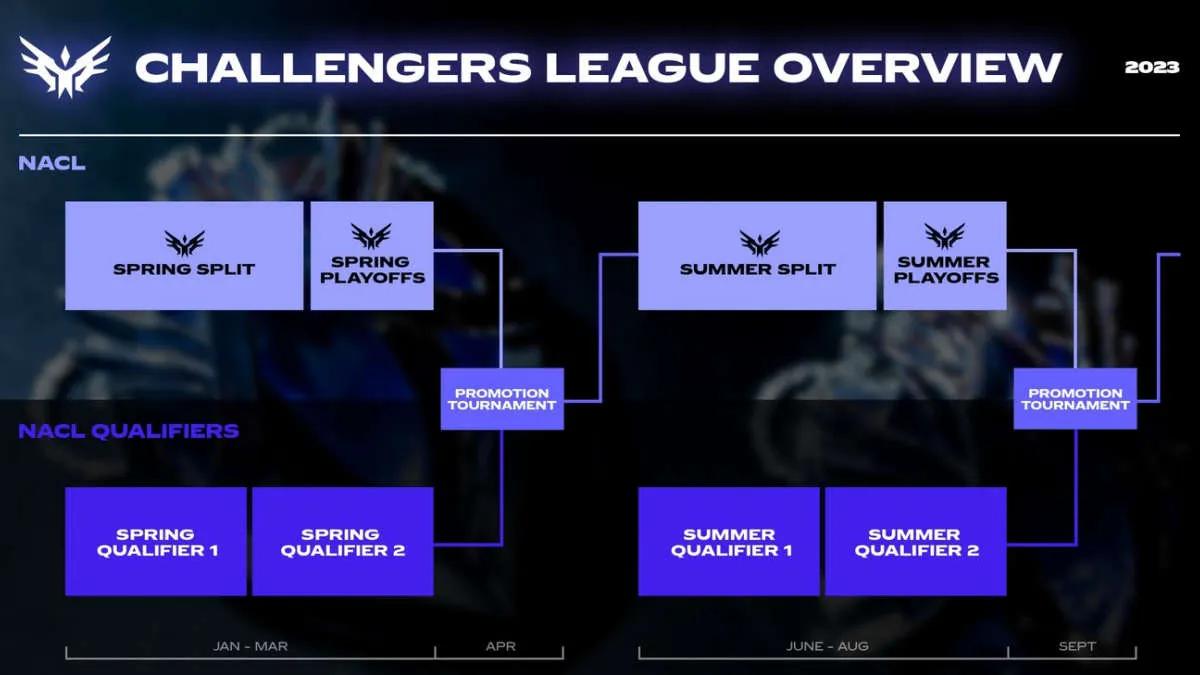 CHALLENGERS LEAGUE OVERVIEW

2023

NACL

SPRING SPLIT

SPRING PLAYOFFS

SUMMER SPLIT

SUMMER PLAYOFFS

PROMOTION TOURNAMENT

PROMOTION TOURNAMENT

NACL QUALIFIERS

SPRING QUALIFIER 1

SPRING QUALIFIER 2

SUMMER QUALIFIER 1

SUMMER QUALIFIER 2

JAN - MAR

APR

JUNE - AUG

SEPT